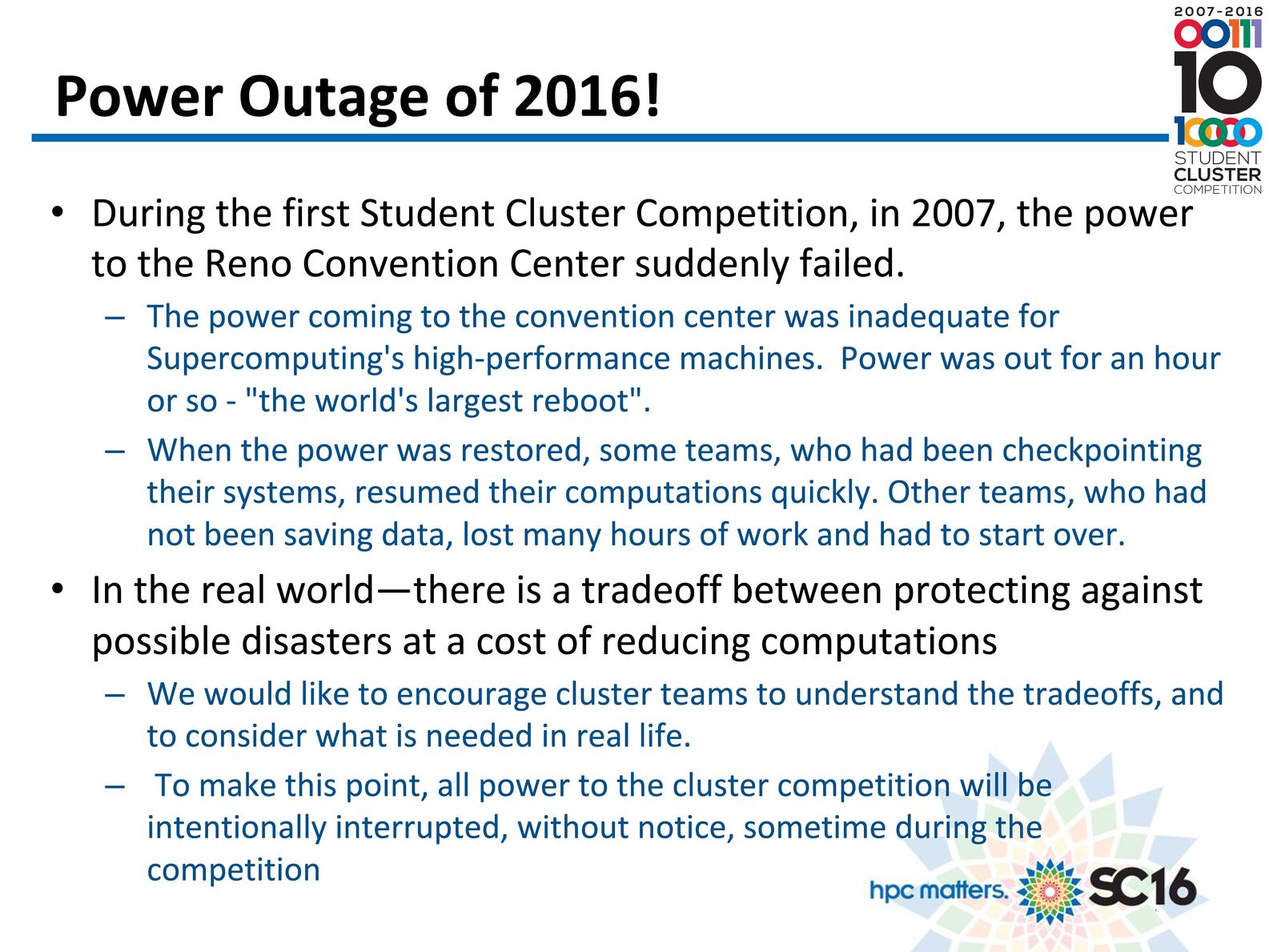 Power Outage of 2016!

2007-2016
00111
10
1000
STUDENT
CLUSTER
COMPETITION

• During the first Student Cluster Competition, in 2007, the power to the Reno Convention Center suddenly failed.

– The power coming to the convention center was inadequate for Supercomputing's high-performance machines. Power was out for an hour or so - "the world's largest reboot".

– When the power was restored, some teams, who had been checkpointing their systems, resumed their computations quickly. Other teams, who had not been saving data, lost many hours of work and had to start over.

• In the real world—there is a tradeoff between protecting against possible disasters at a cost of reducing computations

– We would like to encourage cluster teams to understand the tradeoffs, and to consider what is needed in real life.

– To make this point, all power to the cluster competition will be intentionally interrupted, without notice, sometime during the competition

hpc matters. SC16